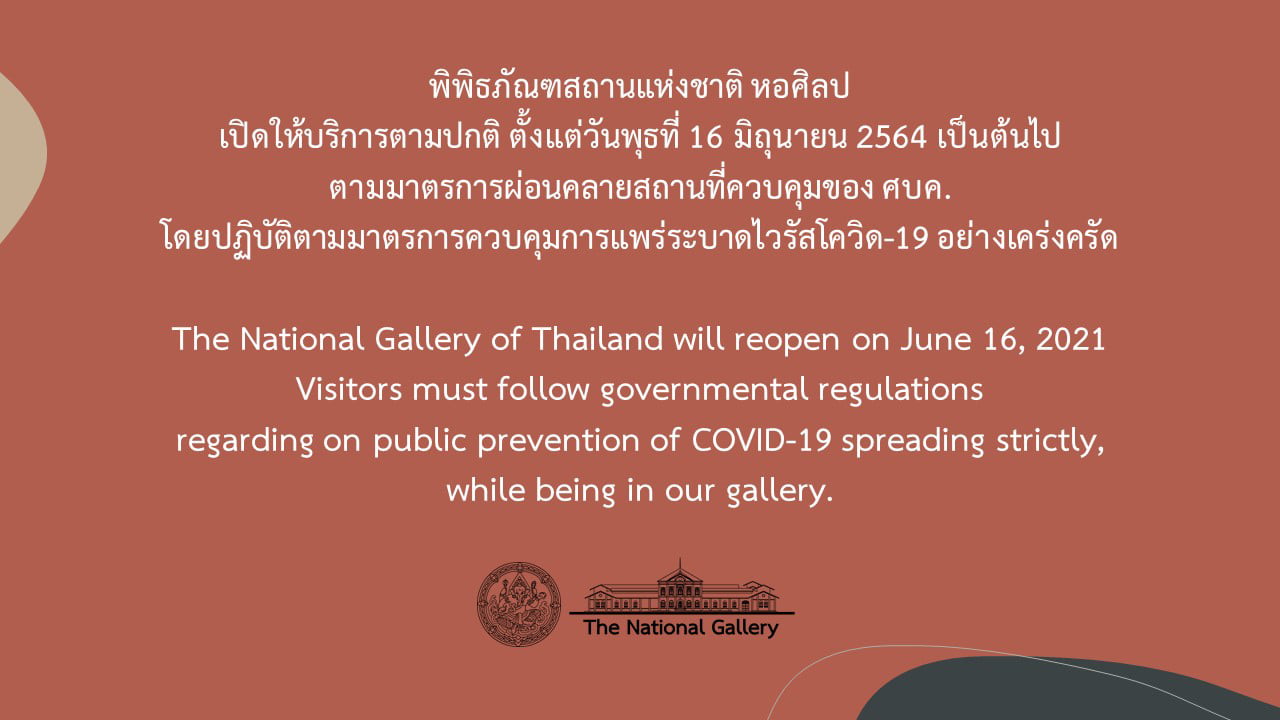 พิพิธภัณฑสถานแห่งชาติ หอศิลป
เปิดให้บริการตามปกติ ตั้งแต่วันพุธที่ 16 มิถุนายน 2564 เป็นต้นไป
ตามมาตรการผ่อนคลายสถานที่ควบคุมของ ศบค.
โดยปฏิบัติตามมาตรการควบคุมการแพร่ระบาดไวรัสโควิด-19 อย่างเคร่งครัด

The National Gallery of Thailand will reopen on June 16, 2021
Visitors must follow governmental regulations
regarding on public prevention of COVID-19 spreading strictly,
while being in our gallery.

The National Gallery